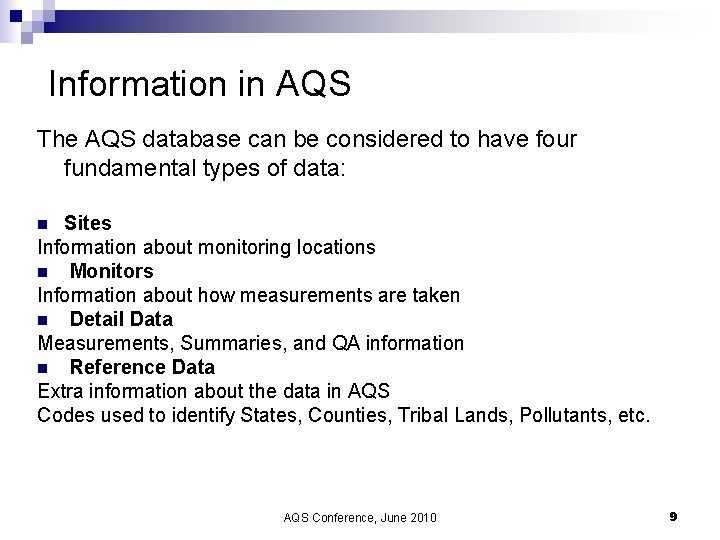 Information in AQS

The AQS database can be considered to have four fundamental types of data:

■ Sites
Information about monitoring locations
■ Monitors
Information about how measurements are taken
■ Detail Data
Measurements, Summaries, and QA information
■ Reference Data
Extra information about the data in AQS
Codes used to identify States, Counties, Tribal Lands, Pollutants, etc.

AQS Conference, June 2010

9